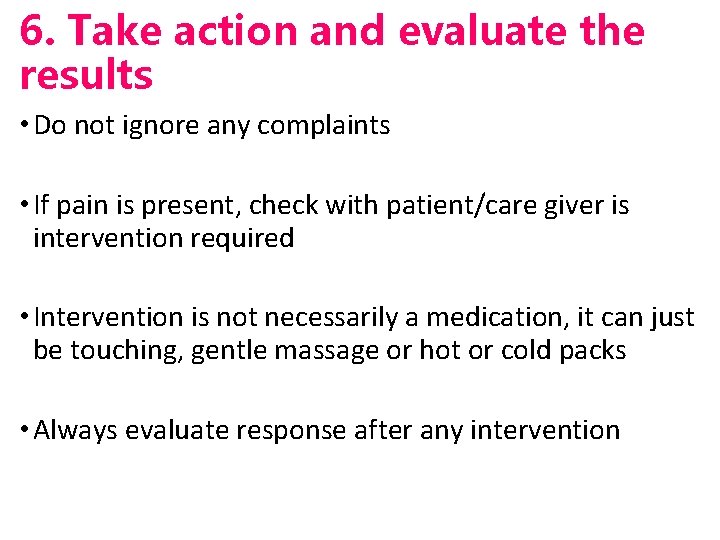 6. Take action and evaluate the results

• Do not ignore any complaints

• If pain is present, check with patient/care giver is intervention required

• Intervention is not necessarily a medication, it can just be touching, gentle massage or hot or cold packs

• Always evaluate response after any intervention